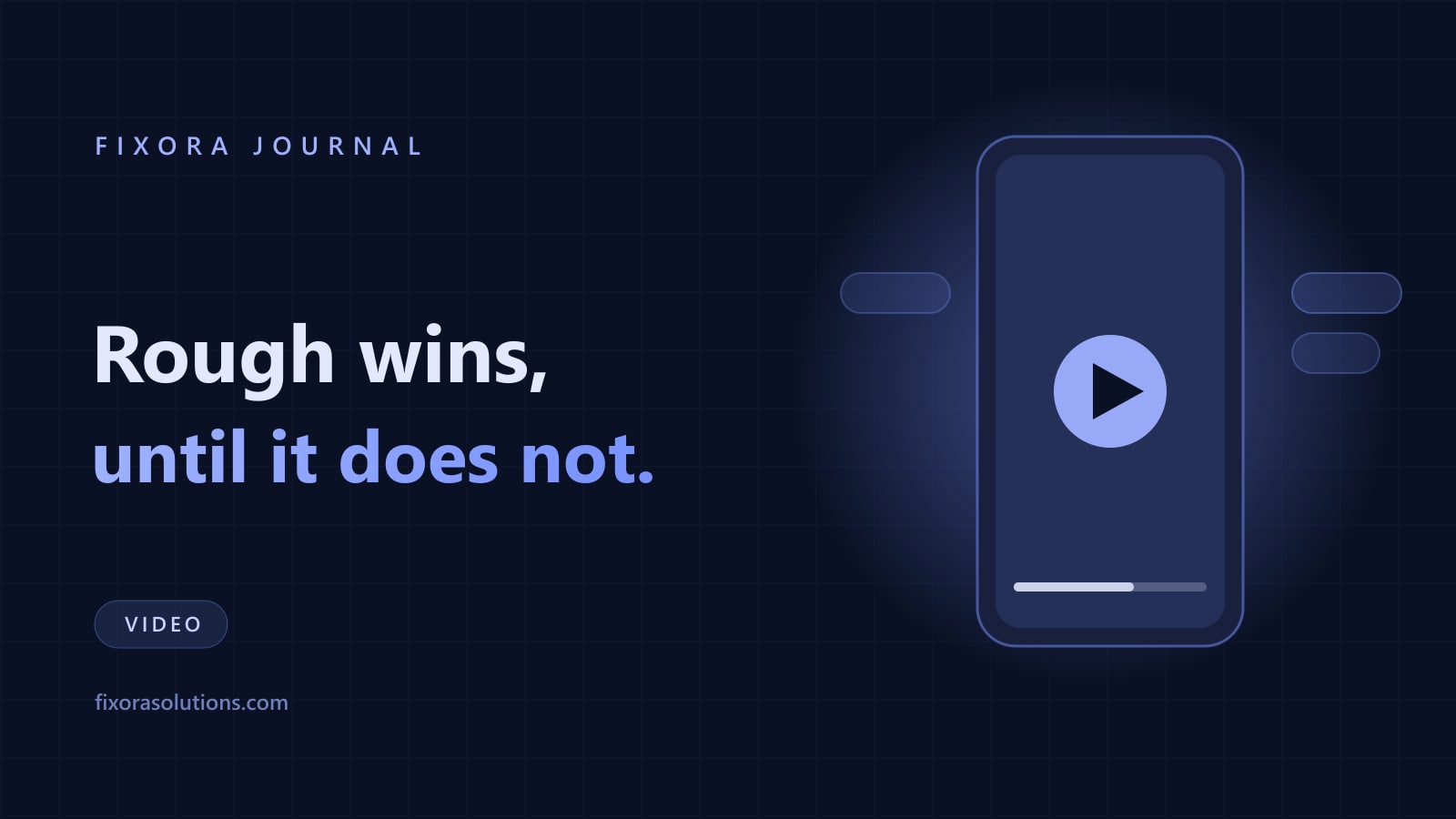 FIXORA JOURNAL

Rough wins,
until it does not.

VIDEO

fixorasolutions.com